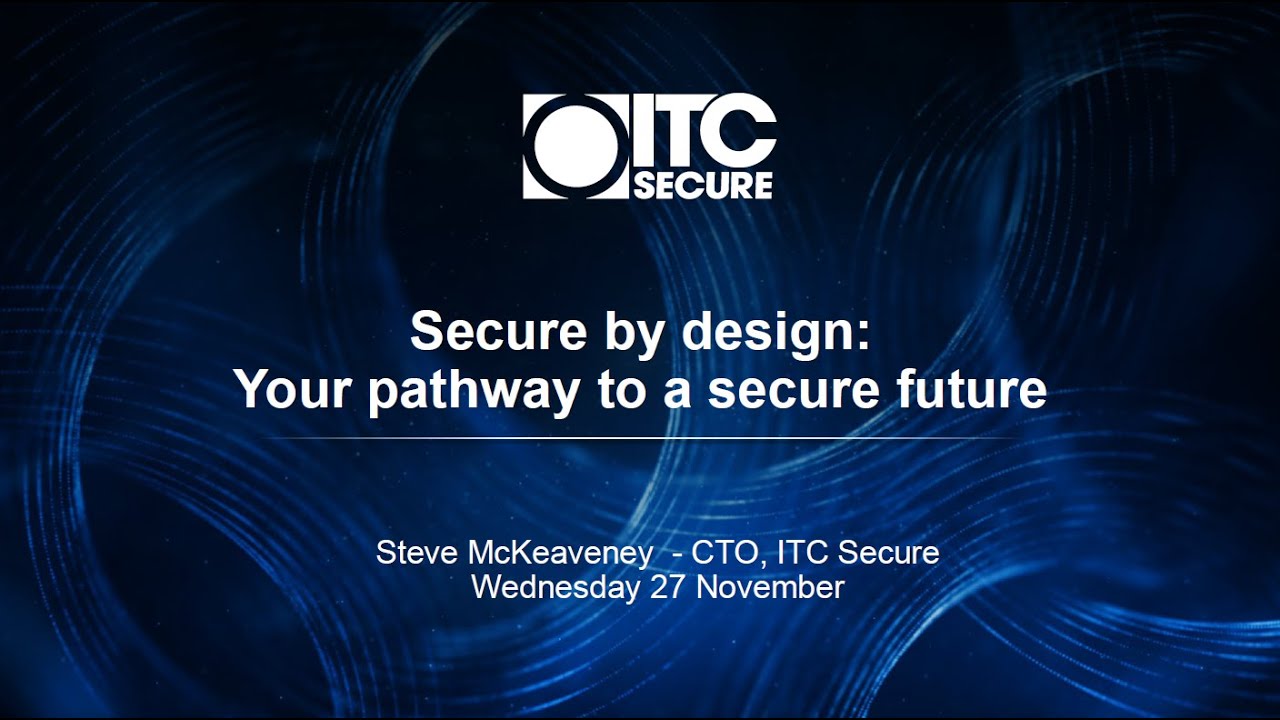 ITC SECURE

Secure by design:
Your pathway to a secure future

Steve McKeaveney - CTO, ITC Secure
Wednesday 27 November